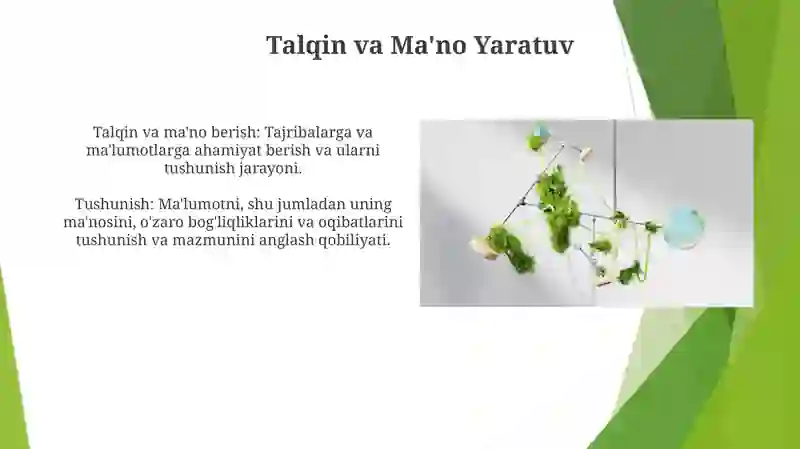 Talqin va Ma'no Yaratuv

Talqin va ma'no berish: Tajribalarga va ma'lumotlarga ahamiyat berish va ularni tushunish jarayoni.

Tushunish: Ma'lumotni, shu jumladan uning ma'nosini, o'zaro bog'liqliklarini va oqibatlarini tushunish va mazmunini anglash qobiliyati.